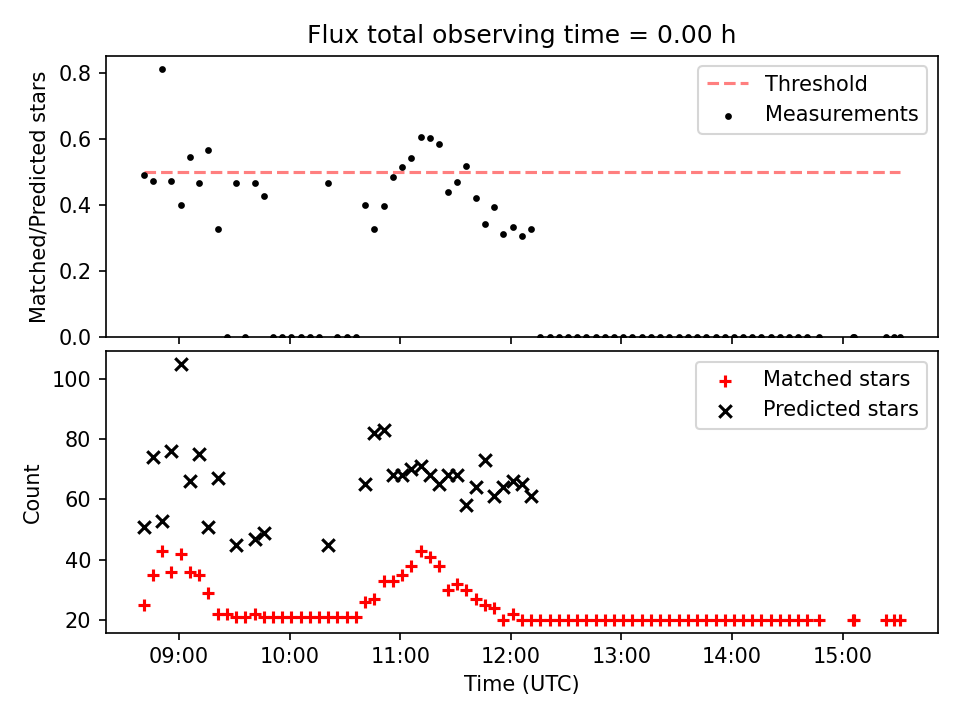 Flux total observing time = 0.00 h

Matched/Predicted stars

0.8
0.6
0.4
0.2
0.0

Threshold
Measurements

Count

100
80
60
40
20

Matched stars
Predicted stars

09:00
10:00
11:00
12:00
13:00
14:00
15:00

Time (UTC)